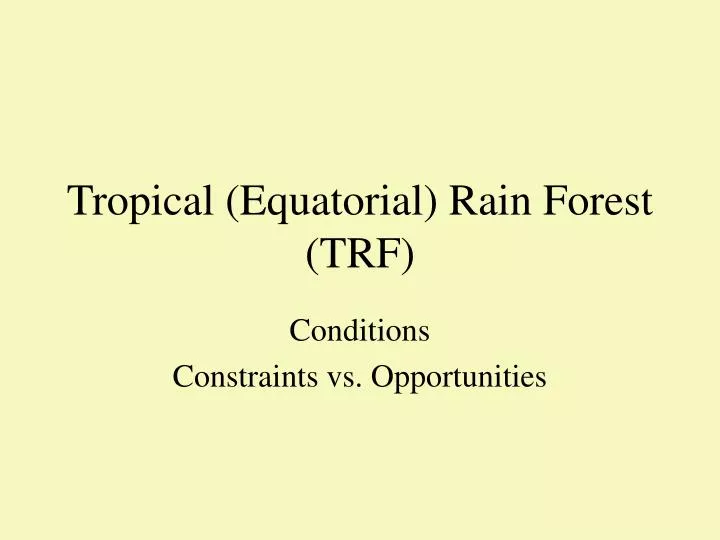 Tropical (Equatorial) Rain Forest (TRF)

Conditions

Constraints vs. Opportunities